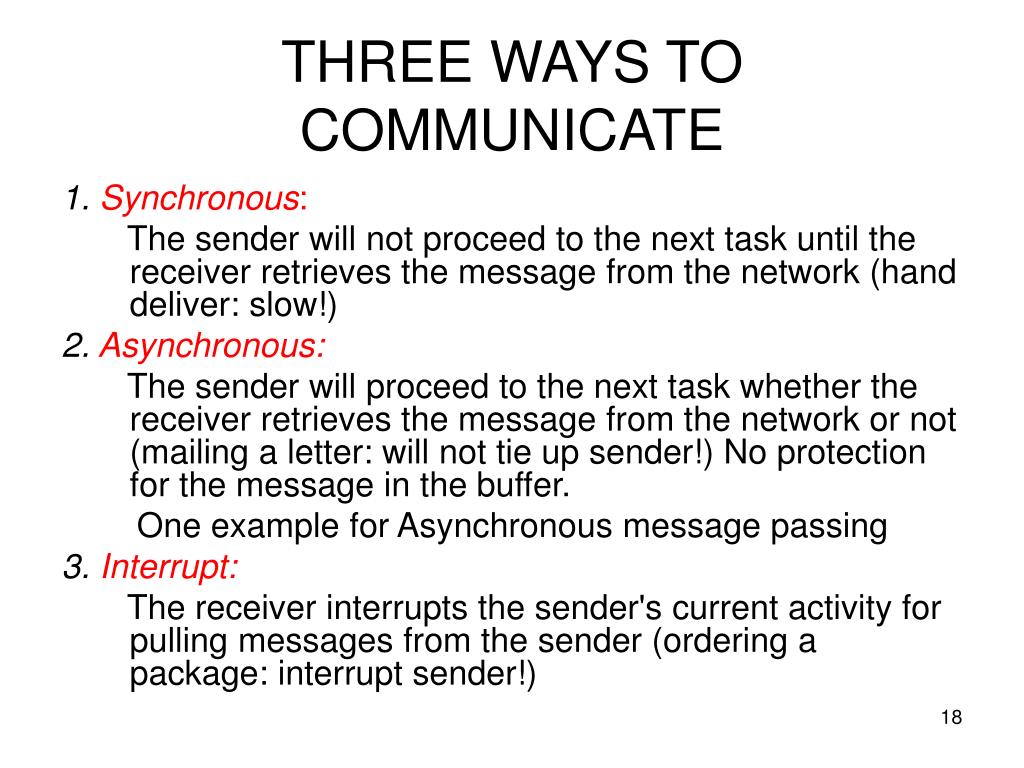 THREE WAYS TO COMMUNICATE

1. Synchronous:

The sender will not proceed to the next task until the receiver retrieves the message from the network (hand deliver: slow!)

2. Asynchronous:

The sender will proceed to the next task whether the receiver retrieves the message from the network or not (mailing a letter: will not tie up sender!) No protection for the message in the buffer.

One example for Asynchronous message passing

3. Interrupt:

The receiver interrupts the sender's current activity for pulling messages from the sender (ordering a package: interrupt sender!)

18